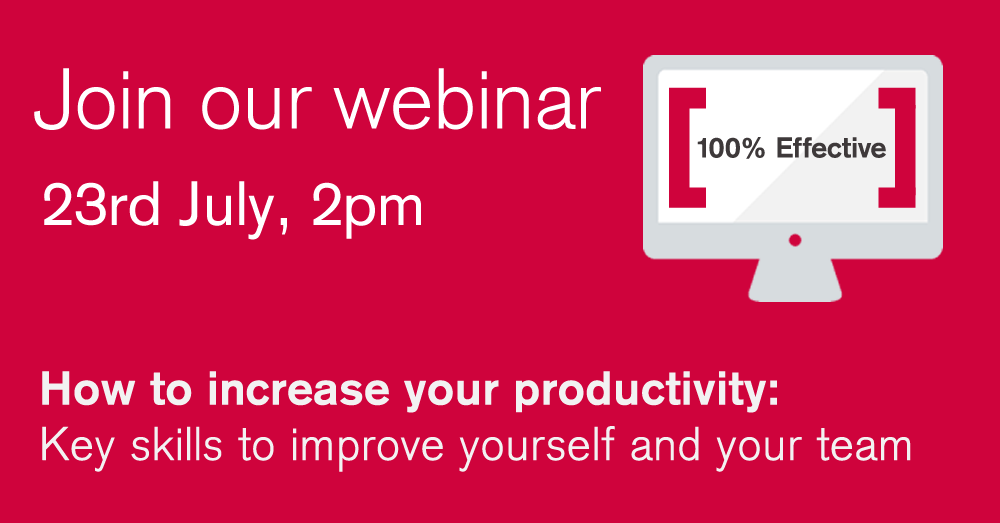 Join our webinar

23rd July, 2pm

100% Effective

How to increase your productivity:
Key skills to improve yourself and your team